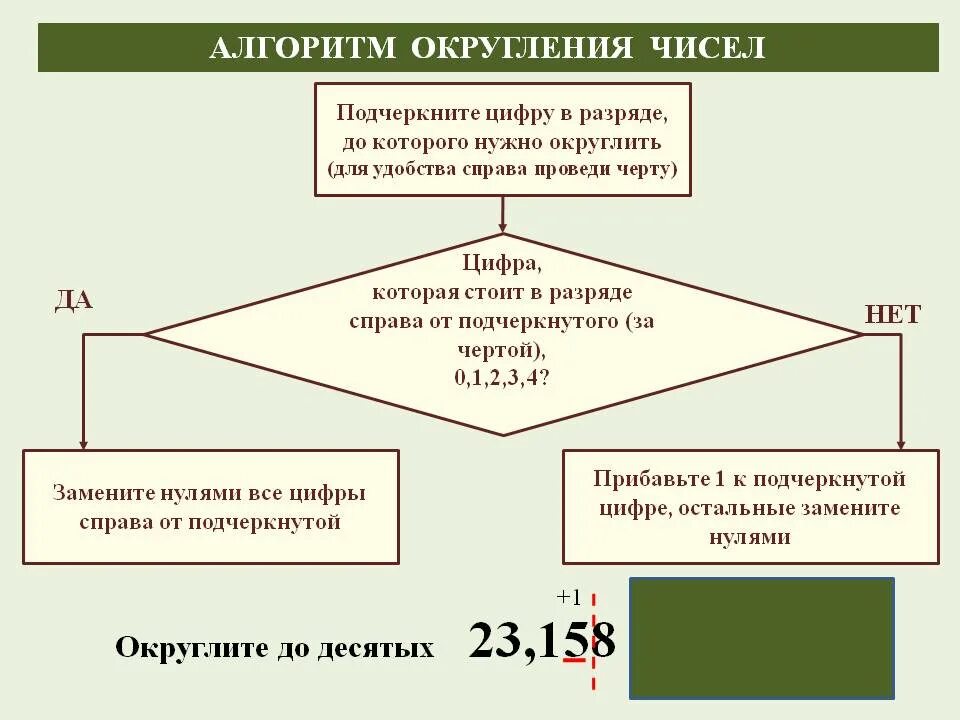 АЛГОРИТМ ОКРУГЛЕНИЯ ЧИСЕЛ

Подчеркните цифру в разряде, до которого нужно округлить (для удобства справа проведи черту)

Цифра, которая стоит в разряде справа от подчеркнутого (за чертой), 0,1,2,3,4?

ДА

НЕТ

Замените нулями все цифры справа от подчеркнутой

Прибавьте 1 к подчеркнутой цифре, остальные замените нулями

+1

Округлите до десятых 23,158